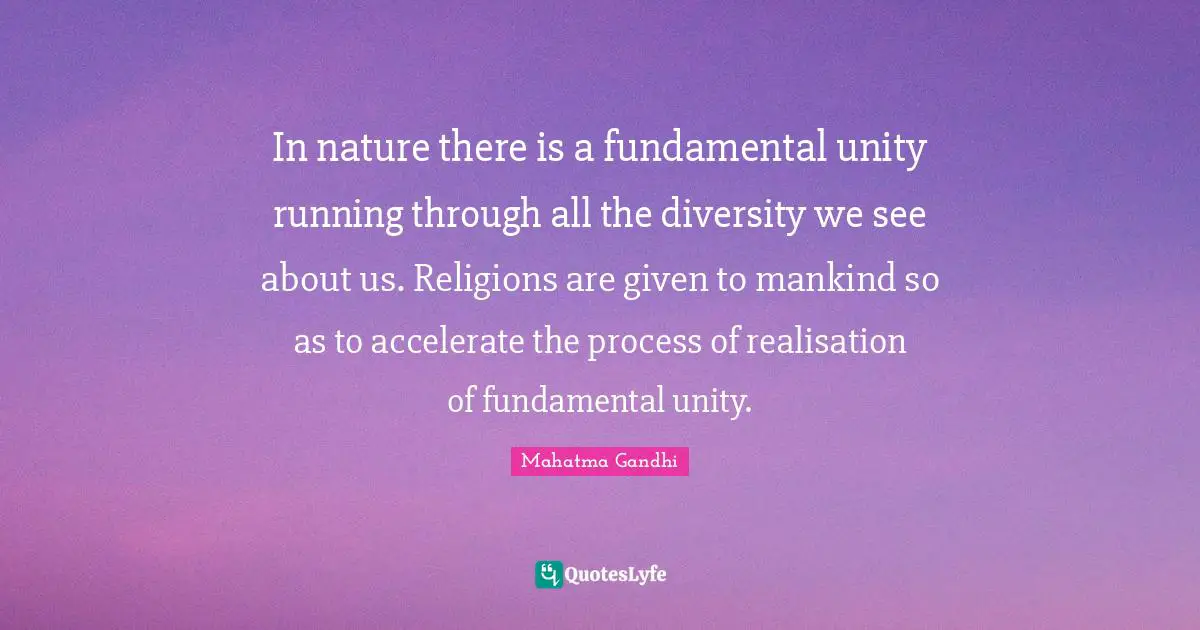 In nature there is a fundamental unity running through all the diversity we see about us. Religions are given to mankind so as to accelerate the process of realisation of fundamental unity.

Mahatma Gandhi

QuotesLyfe